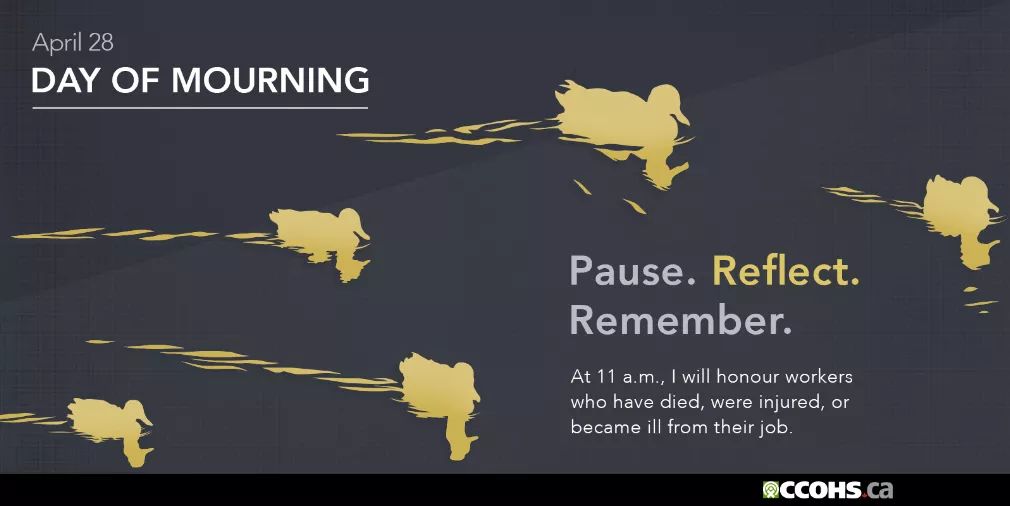 April 28
DAY OF MOURNING

Pause. Reflect. Remember.

At 11 a.m., I will honour workers who have died, were injured, or became ill from their job.

CCOHS.ca